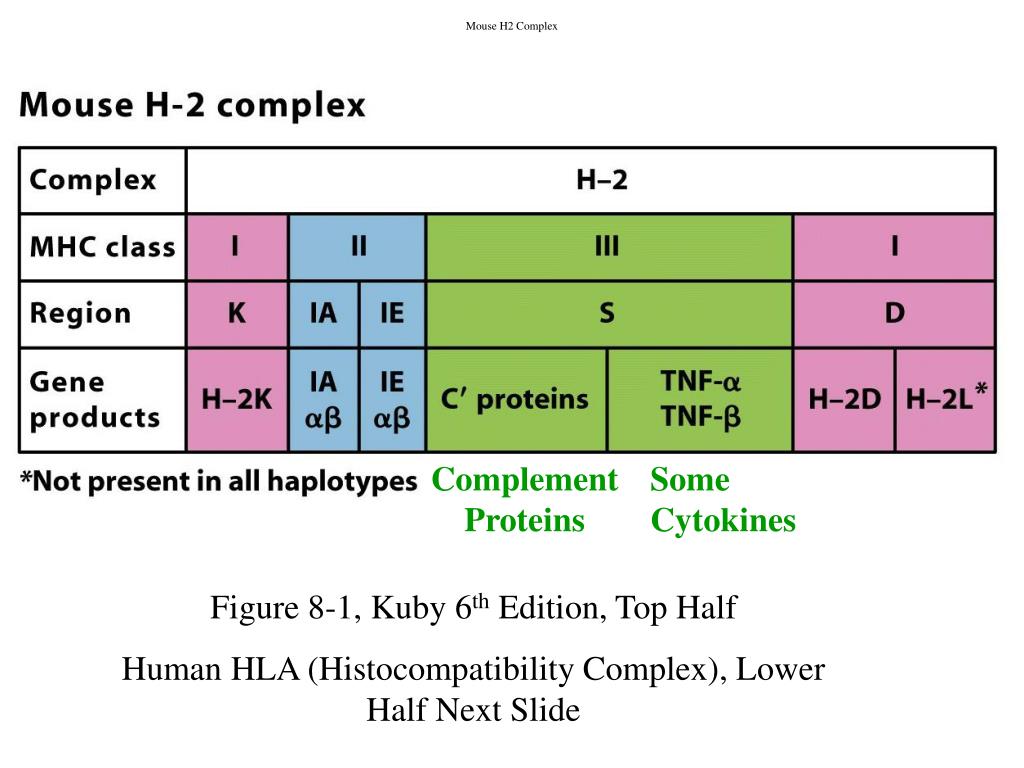 Mouse H2 Complex

Mouse H-2 complex

| Complex | H–2 | | | | | | |
|---|---|---|---|---|---|---|---|
| MHC class | I | II | | III | | I | |
| Region | K | IA | IE | S | | D | |
| Gene products | H–2K | IA $\alpha\beta$ | IE $\alpha\beta$ | C′ proteins | TNF-$\alpha$ TNF-$\beta$ | H–2D | H–2L* |

*Not present in all haplotypes

Complement Proteins

Some Cytokines

Figure 8-1, Kuby 6$^{th}$ Edition, Top Half

Human HLA (Histocompatibility Complex), Lower Half Next Slide